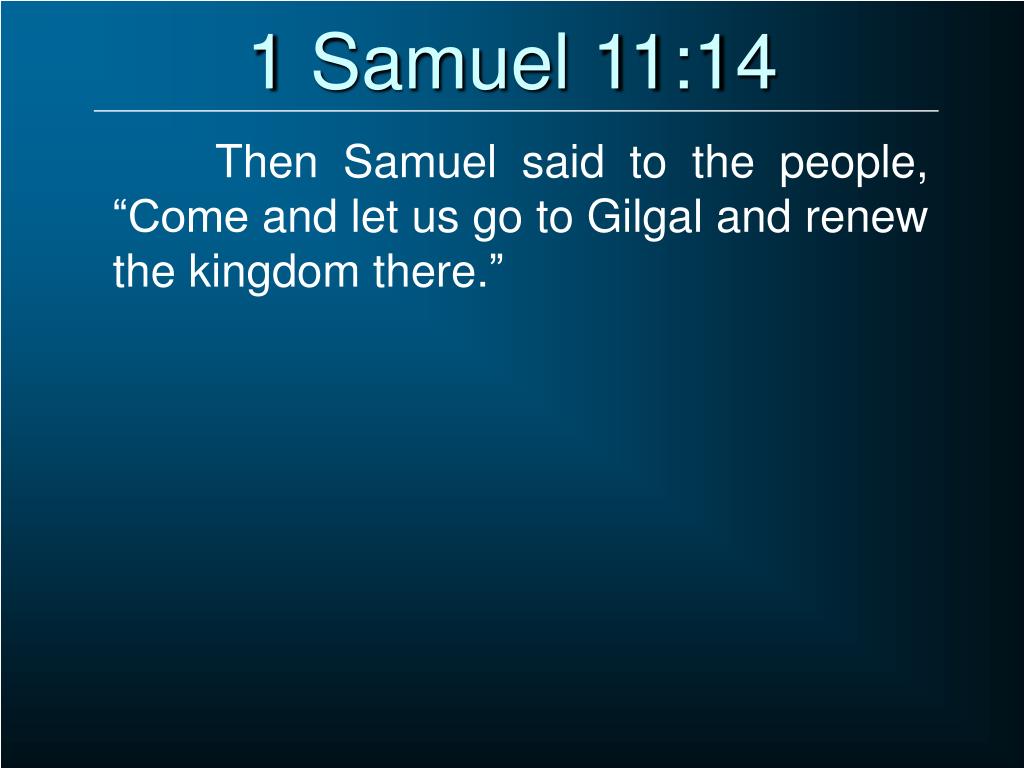 1 Samuel 11:14

Then Samuel said to the people, “Come and let us go to Gilgal and renew the kingdom there.”